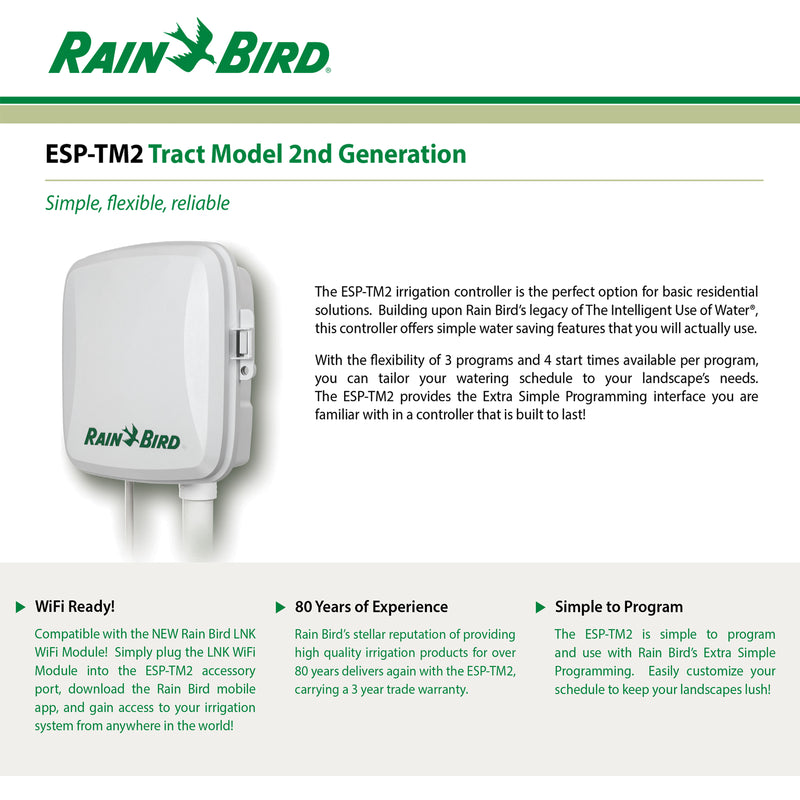 RAIN BIRD®

ESP-TM2 Tract Model 2nd Generation

Simple, flexible, reliable

RAIN BIRD

The ESP-TM2 irrigation controller is the perfect option for basic residential solutions. Building upon Rain Bird's legacy of The Intelligent Use of Water®, this controller offers simple water saving features that you will actually use.

With the flexibility of 3 programs and 4 start times available per program, you can tailor your watering schedule to your landscape's needs. The ESP-TM2 provides the Extra Simple Programming interface you are familiar with in a controller that is built to last!

WiFi Ready!

Compatible with the NEW Rain Bird LNK WiFi Module! Simply plug the LNK WiFi Module into the ESP-TM2 accessory port, download the Rain Bird mobile app, and gain access to your irrigation system from anywhere in the world!

80 Years of Experience

Rain Bird's stellar reputation of providing high quality irrigation products for over 80 years delivers again with the ESP-TM2, carrying a 3 year trade warranty.

Simple to Program

The ESP-TM2 is simple to program and use with Rain Bird's Extra Simple Programming. Easily customize your schedule to keep your landscapes lush!